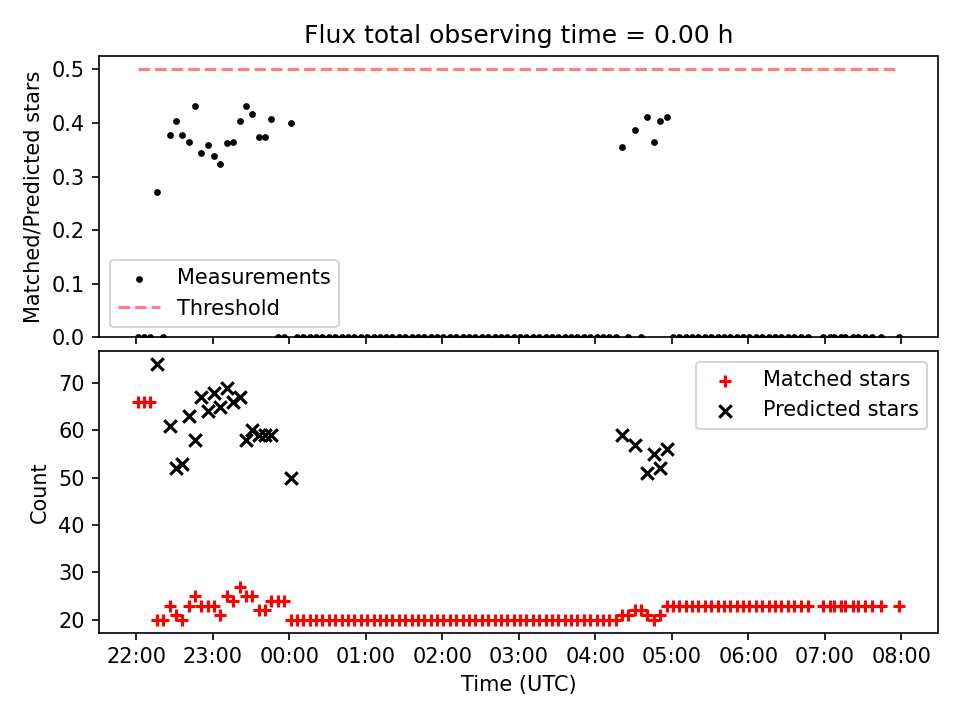 Flux total observing time = 0.00 h

Matched/Predicted stars

0.5
0.4
0.3
0.2
0.1
0.0

Measurements
Threshold

Count

70
60
50
40
30
20

Matched stars
Predicted stars

22:00
23:00
00:00
01:00
02:00
03:00
04:00
05:00
06:00
07:00
08:00

Time (UTC)